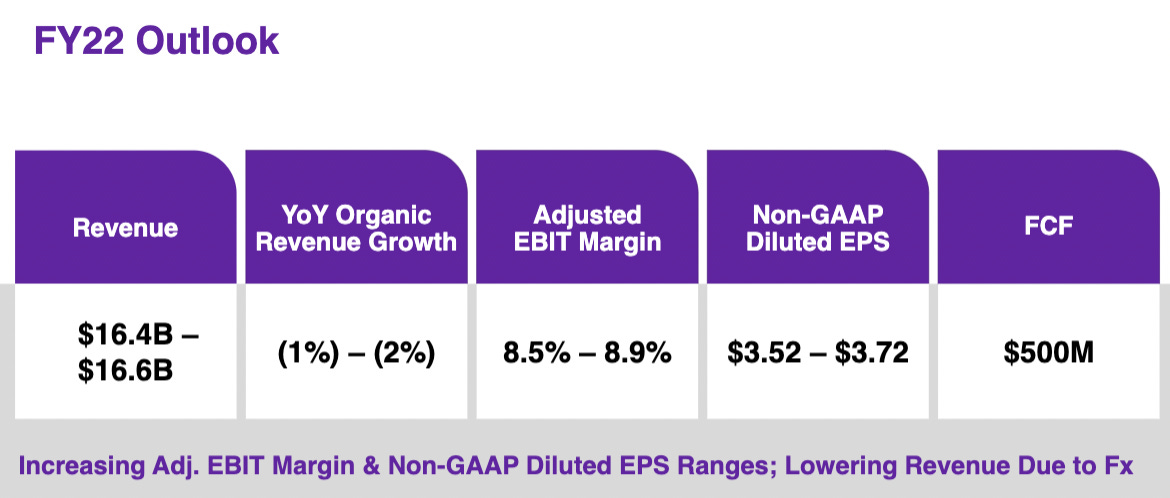 FY22 Outlook

| Revenue | YoY Organic Revenue Growth | Adjusted EBIT Margin | Non-GAAP Diluted EPS | FCF |
|---|---|---|---|---|
| \$16.4B – \$16.6B | (1%) – (2%) | 8.5% – 8.9% | \$3.52 – \$3.72 | \$500M |

Increasing Adj. EBIT Margin & Non-GAAP Diluted EPS Ranges; Lowering Revenue Due to Fx